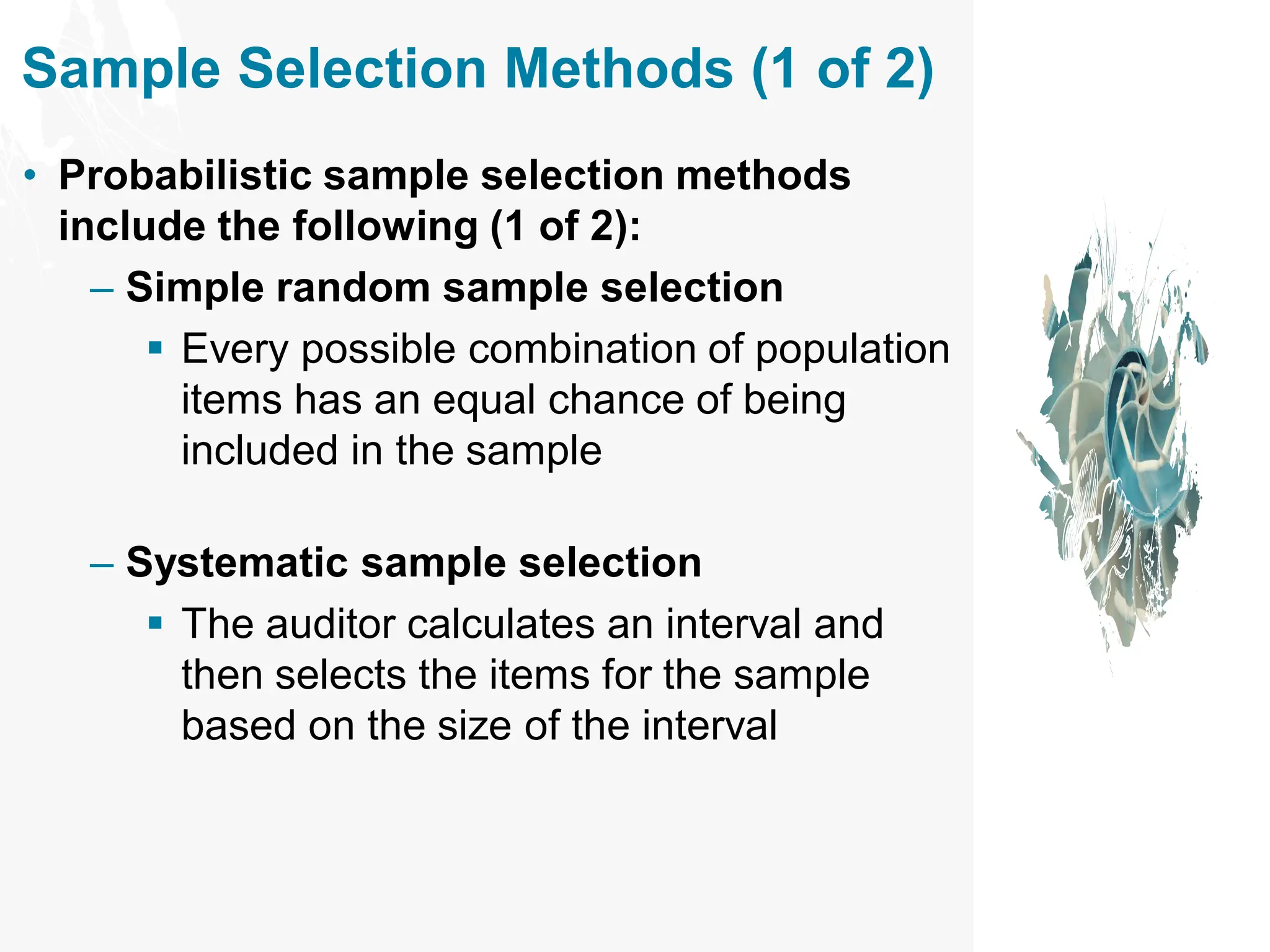 Sample Selection Methods (1 of 2)

• Probabilistic sample selection methods include the following (1 of 2):

– Simple random sample selection

▪ Every possible combination of population items has an equal chance of being included in the sample

– Systematic sample selection

▪ The auditor calculates an interval and then selects the items for the sample based on the size of the interval